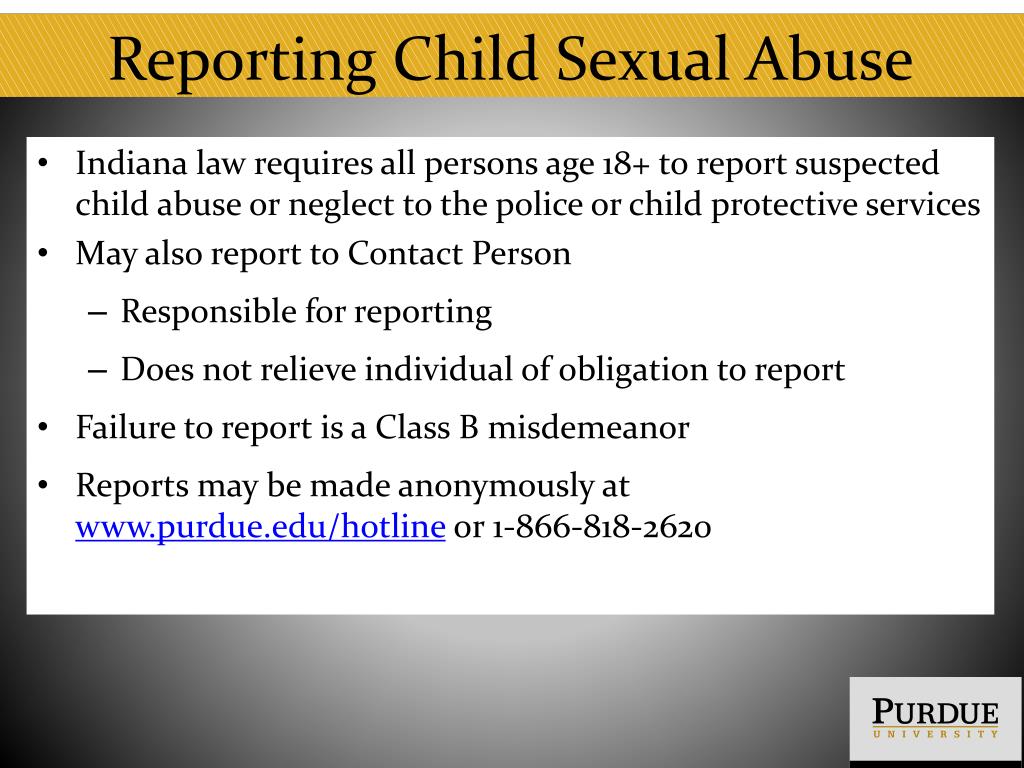 Reporting Child Sexual Abuse

• Indiana law requires all persons age 18+ to report suspected child abuse or neglect to the police or child protective services

• May also report to Contact Person

– Responsible for reporting

– Does not relieve individual of obligation to report

• Failure to report is a Class B misdemeanor

• Reports may be made anonymously at www.purdue.edu/hotline or 1-866-818-2620

PURDUE
UNIVERSITY